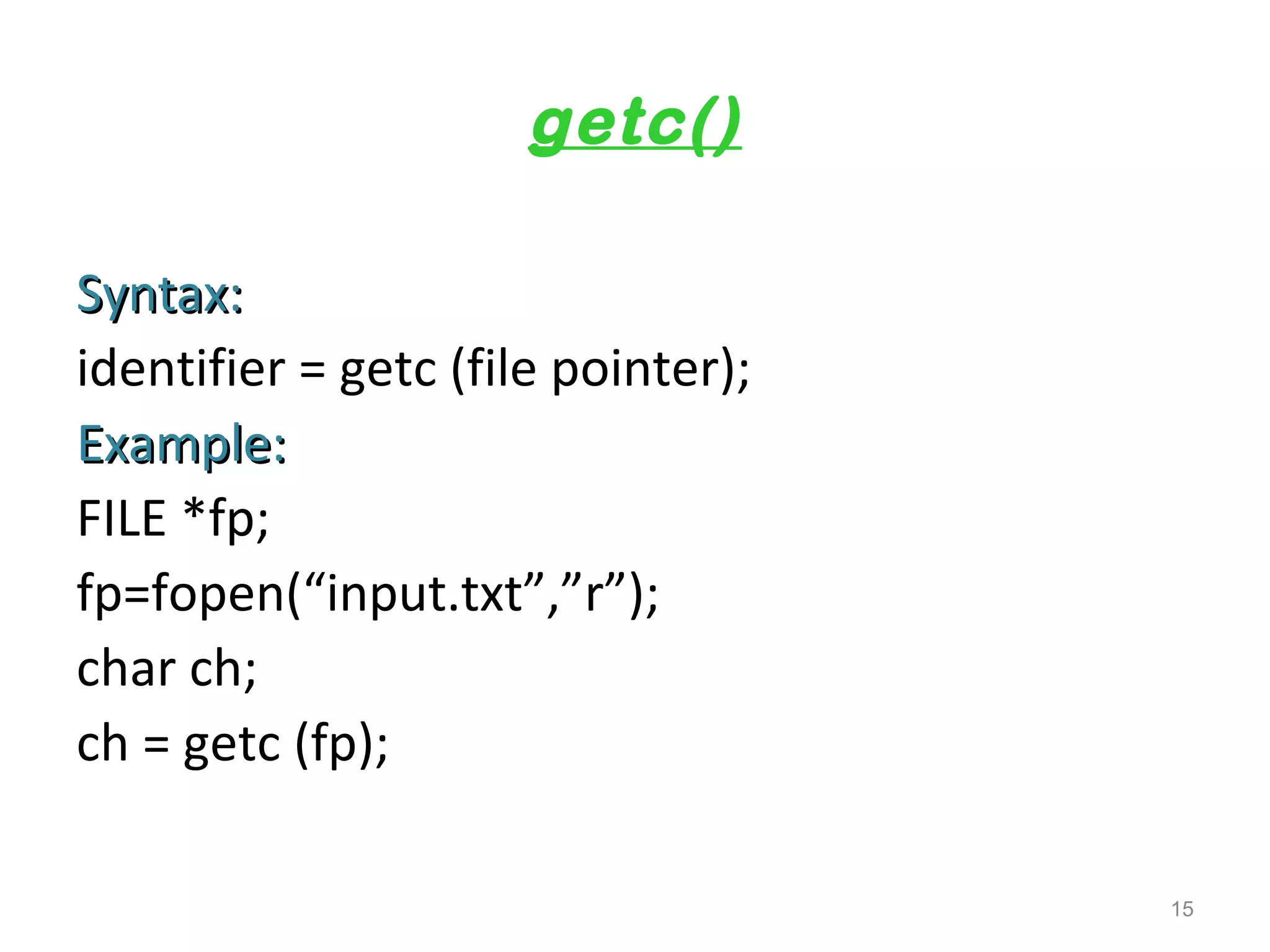 getc()

Syntax:
identifier = getc (file pointer);
Example:
FILE *fp;
fp=fopen(“input.txt”,”r”);
char ch;
ch = getc (fp);

15